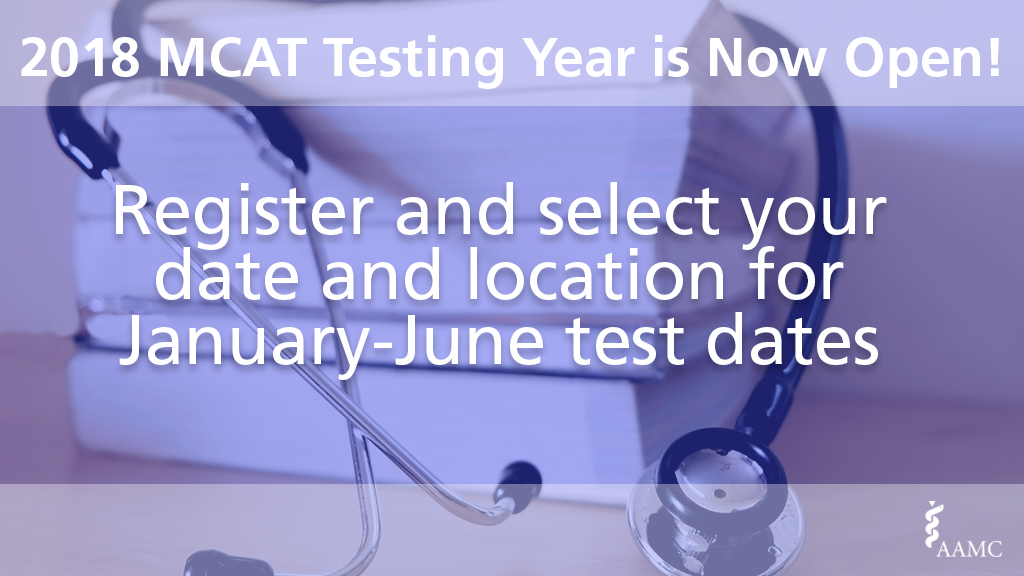 2018 MCAT Testing Year is Now Open!

Register and select your date and location for January-June test dates

AAMC